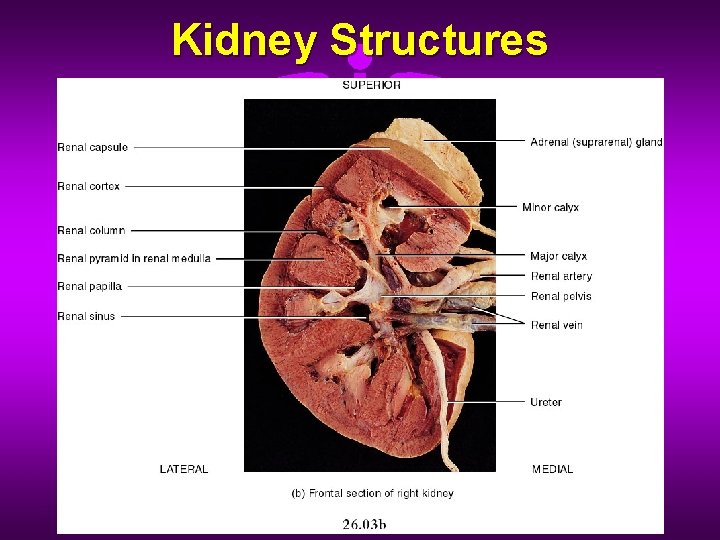 Kidney Structures

SUPERIOR

Renal capsule

Renal cortex

Renal column

Renal pyramid in renal medulla

Renal papilla

Renal sinus

Adrenal (suprarenal) gland

Minor calyx

Major calyx

Renal artery

Renal pelvis

Renal vein

Ureter

LATERAL

MEDIAL

(b) Frontal section of right kidney

26.03b